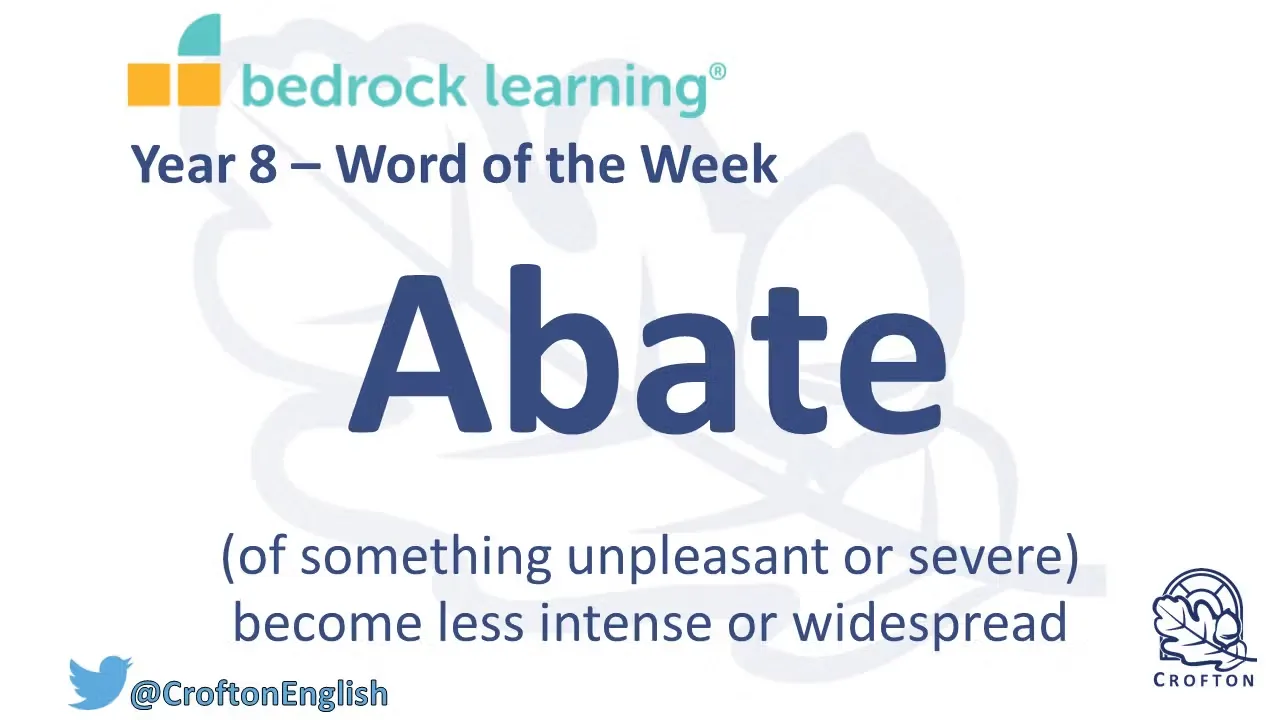 bedrock learning®

Year 8 – Word of the Week

Abate

(of something unpleasant or severe) become less intense or widespread

@CroftonEnglish

CROFTON